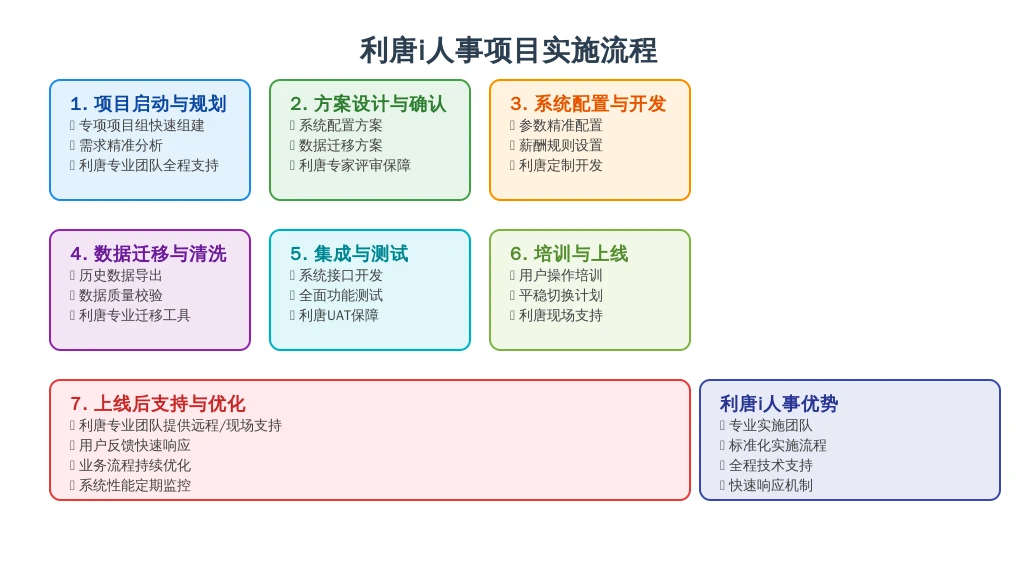 利唐i人事项目实施流程

1. 项目启动与规划
 专项项目组快速组建
 需求精准分析
 利唐专业团队全程支持

2. 方案设计与确认
 系统配置方案
 数据迁移方案
 利唐专家评审保障

3. 系统配置与开发
 参数精准配置
 薪酬规则设置
 利唐定制开发

4. 数据迁移与清洗
 历史数据导出
 数据质量校验
 利唐专业迁移工具

5. 集成与测试
 系统接口开发
 全面功能测试
 利唐UAT保障

6. 培训与上线
 用户操作培训
 平稳切换计划
 利唐现场支持

7. 上线后支持与优化
 利唐专业团队提供远程/现场支持
 用户反馈快速响应
 业务流程持续优化
 系统性能定期监控

利唐i人事优势
 专业实施团队
 标准化实施流程
 全程技术支持
 快速响应机制